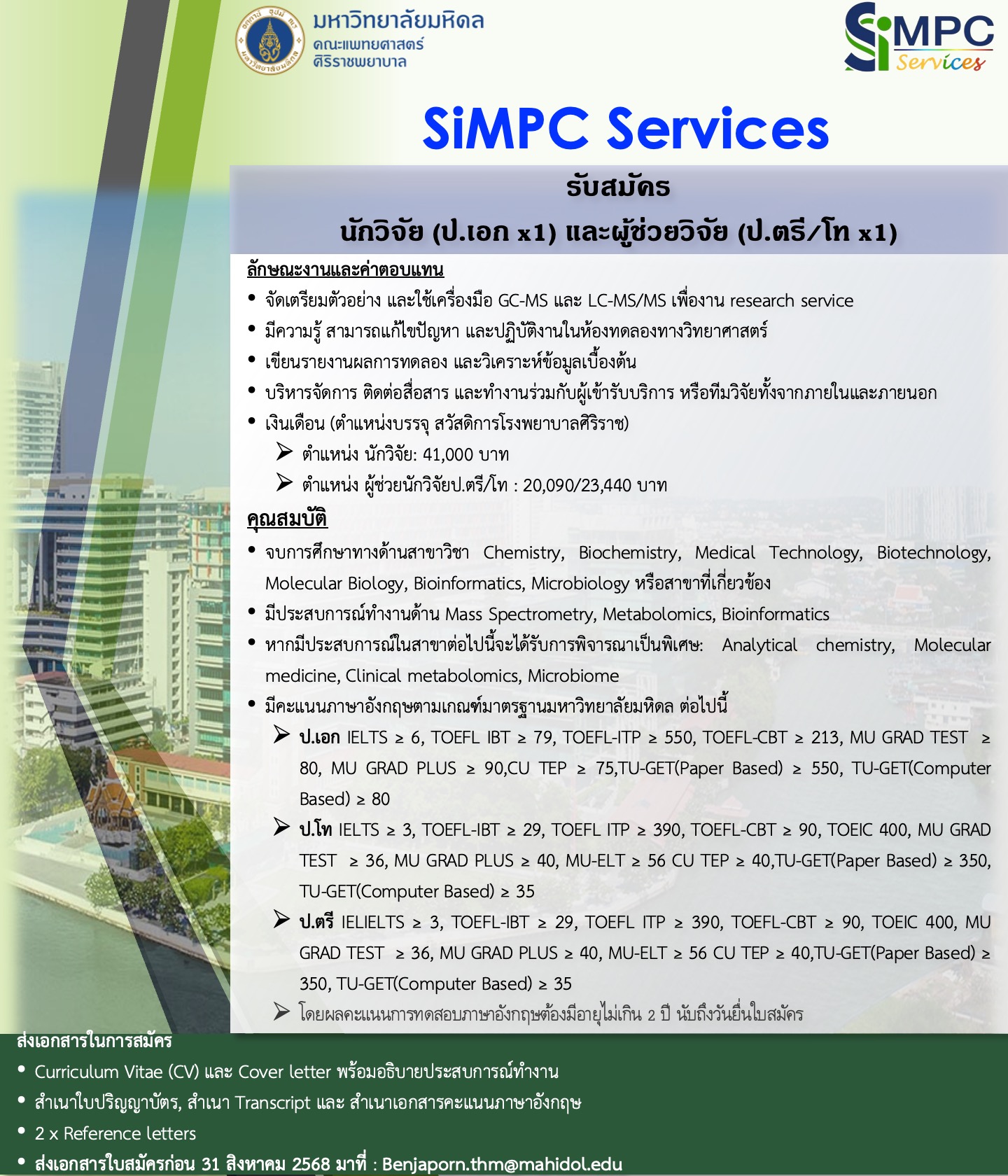 มหาวิทยาลัยมหิดล
คณะแพทยศาสตร์
ศิริราชพยาบาล

SiMPC Services

SiMPC Services

รับสมัคร
นักวิจัย (ป.เอก x1) และผู้ช่วยวิจัย (ป.ตรี/โท x1)

ลักษณะงานและค่าตอบแทน
• จัดเตรียมตัวอย่าง และใช้เครื่องมือ GC-MS และ LC-MS/MS เพื่องาน research service
• มีความรู้ สามารถแก้ไขปัญหา และปฏิบัติงานในห้องทดลองทางวิทยาศาสตร์
• เขียนรายงานผลการทดลอง และวิเคราะห์ข้อมูลเบื้องต้น
• บริหารจัดการ ติดต่อสื่อสาร และทำงานร่วมกับผู้เข้ารับบริการ หรือทีมวิจัยทั้งจากภายในและภายนอก
• เงินเดือน (ตำแหน่งบรรจุ สวัสดิการโรงพยาบาลศิริราช)
➢ ตำแหน่ง นักวิจัย: 41,000 บาท
➢ ตำแหน่ง ผู้ช่วยนักวิจัยป.ตรี/โท : 20,090/23,440 บาท

คุณสมบัติ
• จบการศึกษาทางด้านสาขาวิชา Chemistry, Biochemistry, Medical Technology, Biotechnology, Molecular Biology, Bioinformatics, Microbiology หรือสาขาที่เกี่ยวข้อง
• มีประสบการณ์ทำงานด้าน Mass Spectrometry, Metabolomics, Bioinformatics
• หากมีประสบการณ์ในสาขาต่อไปนี้จะได้รับการพิจารณาเป็นพิเศษ: Analytical chemistry, Molecular medicine, Clinical metabolomics, Microbiome
• มีคะแนนภาษาอังกฤษตามเกณฑ์มาตรฐานมหาวิทยาลัยมหิดล ต่อไปนี้
➢ ป.เอก IELTS ≥ 6, TOEFL IBT ≥ 79, TOEFL-ITP ≥ 550, TOEFL-CBT ≥ 213, MU GRAD TEST ≥ 80, MU GRAD PLUS ≥ 90,CU TEP ≥ 75,TU-GET(Paper Based) ≥ 550, TU-GET(Computer Based) ≥ 80
➢ ป.โท IELTS ≥ 3, TOEFL-IBT ≥ 29, TOEFL ITP ≥ 390, TOEFL-CBT ≥ 90, TOEIC 400, MU GRAD TEST ≥ 36, MU GRAD PLUS ≥ 40, MU-ELT ≥ 56 CU TEP ≥ 40,TU-GET(Paper Based) ≥ 350, TU-GET(Computer Based) ≥ 35
➢ ป.ตรี IELIELTS ≥ 3, TOEFL-IBT ≥ 29, TOEFL ITP ≥ 390, TOEFL-CBT ≥ 90, TOEIC 400, MU GRAD TEST ≥ 36, MU GRAD PLUS ≥ 40, MU-ELT ≥ 56 CU TEP ≥ 40,TU-GET(Paper Based) ≥ 350, TU-GET(Computer Based) ≥ 35
➢ โดยผลคะแนนการทดสอบภาษาอังกฤษต้องมีอายุไม่เกิน 2 ปี นับถึงวันยื่นใบสมัคร

ส่งเอกสารในการสมัคร
• Curriculum Vitae (CV) และ Cover letter พร้อมอธิบายประสบการณ์ทำงาน
• สำเนาใบปริญญาบัตร, สำเนา Transcript และ สำเนาเอกสารคะแนนภาษาอังกฤษ
• 2 x Reference letters
• ส่งเอกสารใบสมัครก่อน 31 สิงหาคม 2568 มาที่ : Benjaporn.thm@mahidol.edu